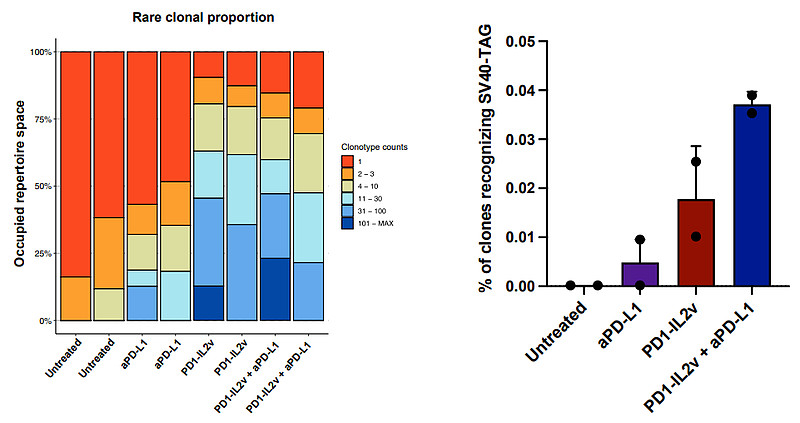 Rare clonal proportion

Occupied repertoire space

100%
75%
50%
25%
0%

Untreated
Untreated
aPD-L1
aPD-L1
PD1-IL2v
PD1-IL2v
PD1-IL2v + aPD-L1
PD1-IL2v + aPD-L1

Clonotype counts
1
2 – 3
4 – 10
11 – 30
31 – 100
101 – MAX

% of clones recognizing SV40-TAG

0.05
0.04
0.03
0.02
0.01
0.00

Untreated
aPD-L1
PD1-IL2v
PD1-IL2v + aPD-L1